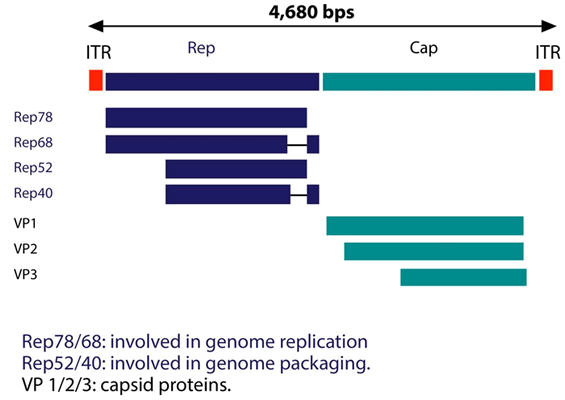 4,680 bps

ITR Rep Cap ITR

Rep78
Rep68
Rep52
Rep40
VP1
VP2
VP3

Rep78/68: involved in genome replication
Rep52/40: involved in genome packaging.
VP 1/2/3: capsid proteins.